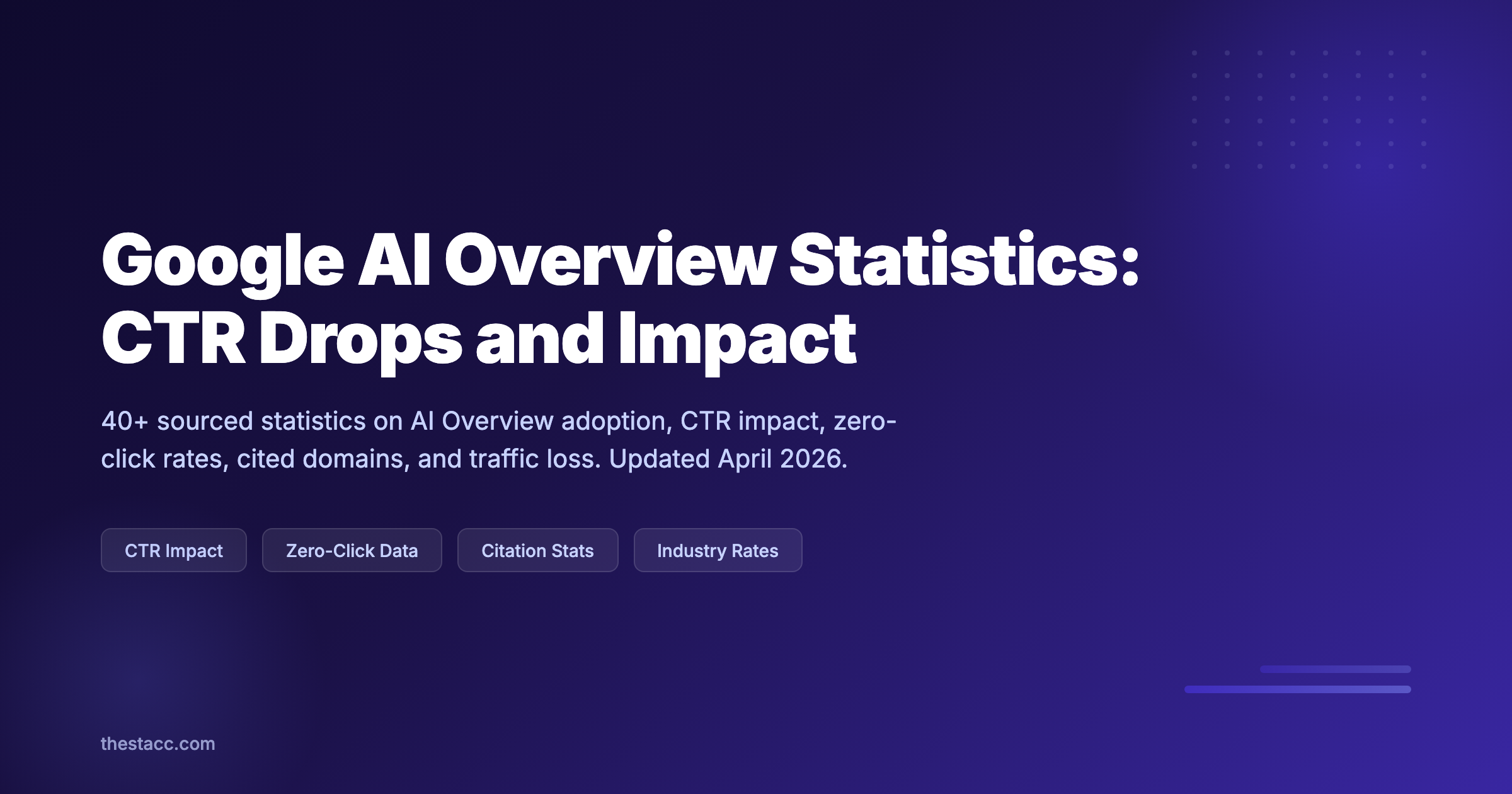 Google AI Overview Statistics: CTR Drops and Impact

40+ sourced statistics on AI Overview adoption, CTR impact, zero-click rates, cited domains, and traffic loss. Updated April 2026.

CTR Impact

Zero-Click Data

Citation Stats

Industry Rates

thestacc.com